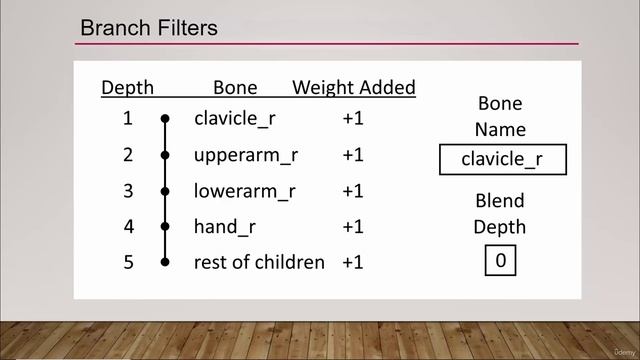 Branch Filters

| Depth | Bone | Weight Added |
|---|---|---|
| 1 | clavicle_r | +1 |
| 2 | upperarm_r | +1 |
| 3 | lowerarm_r | +1 |
| 4 | hand_r | +1 |
| 5 | rest of children | +1 |

Bone Name

clavicle_r

Blend Depth

0

Udemy